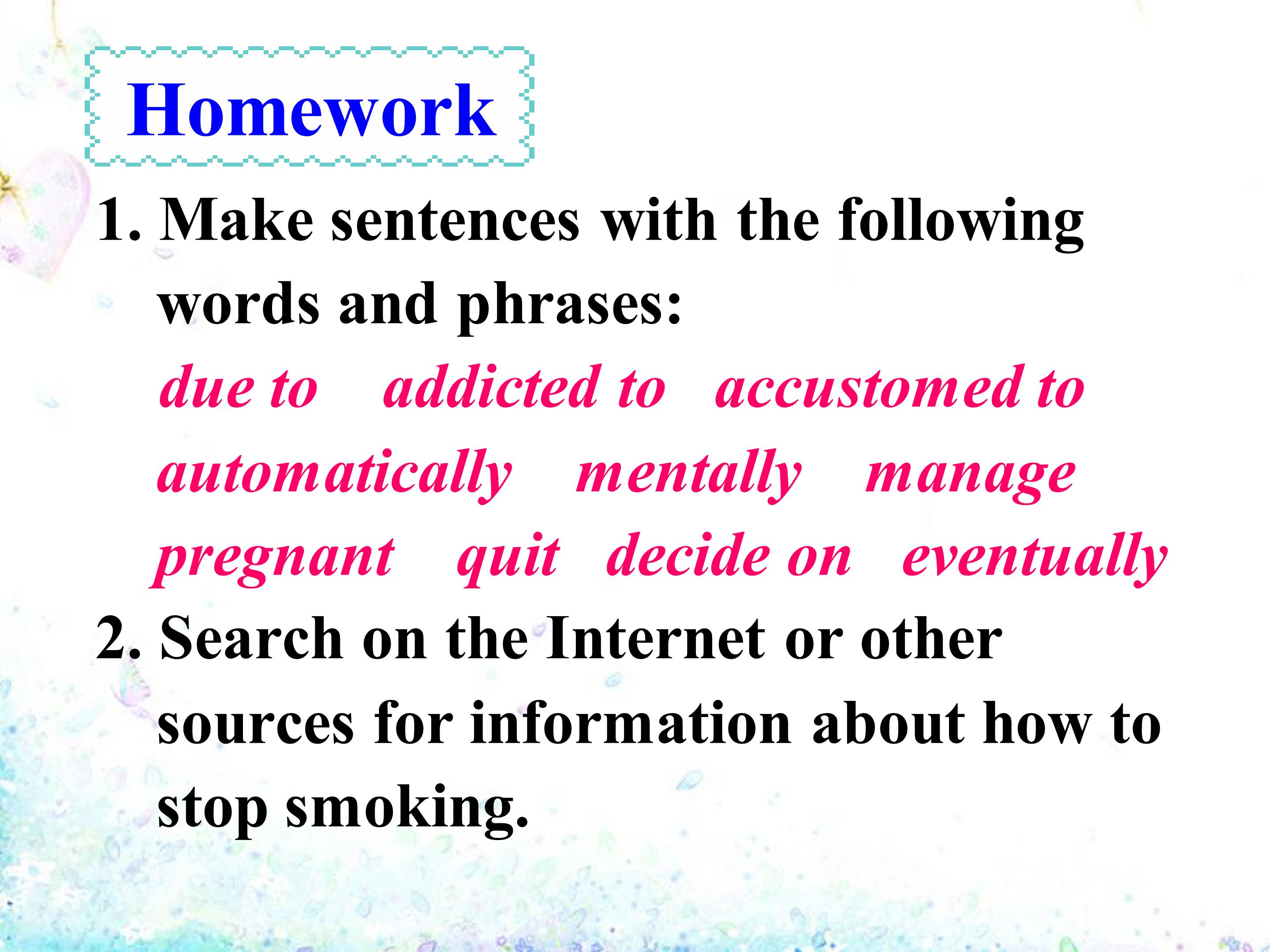 Homework

1. Make sentences with the following words and phrases:

due to addicted to accustomed to automatically mentally manage pregnant quit decide on eventually

2. Search on the Internet or other sources for information about how to stop smoking.